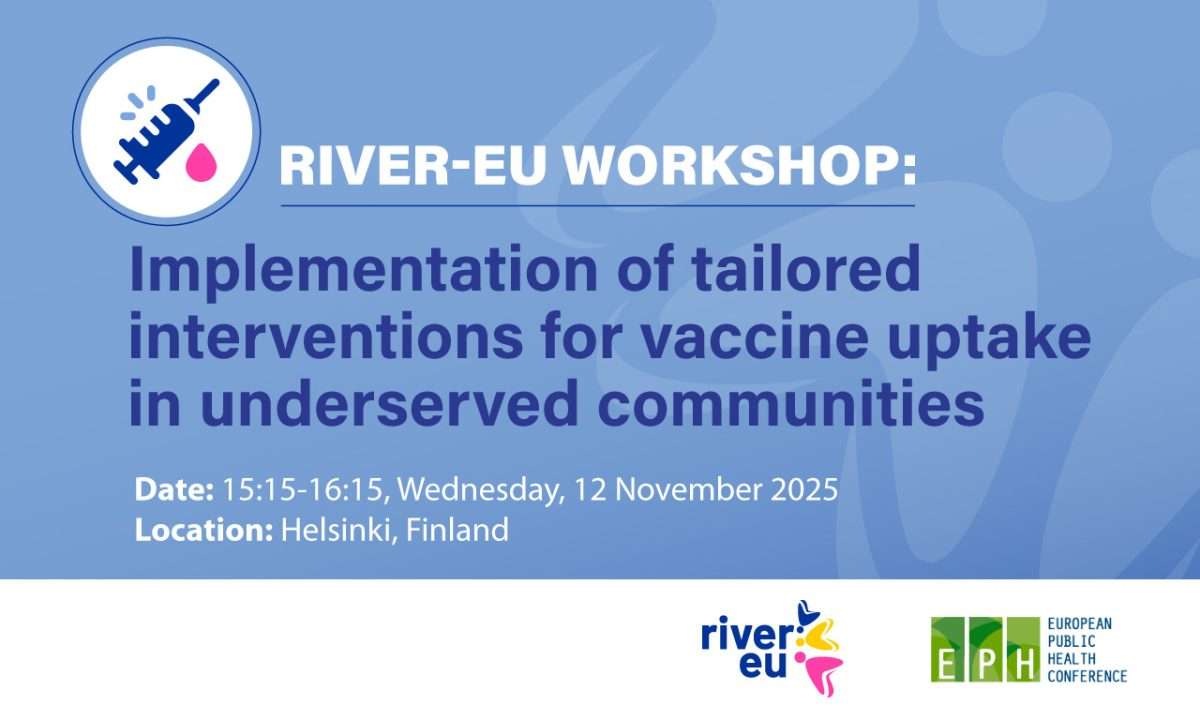 RIVER-EU WORKSHOP:

Implementation of tailored interventions for vaccine uptake in underserved communities

Date: 15:15-16:15, Wednesday, 12 November 2025
Location: Helsinki, Finland

river eu

EPH EUROPEAN PUBLIC HEALTH CONFERENCE